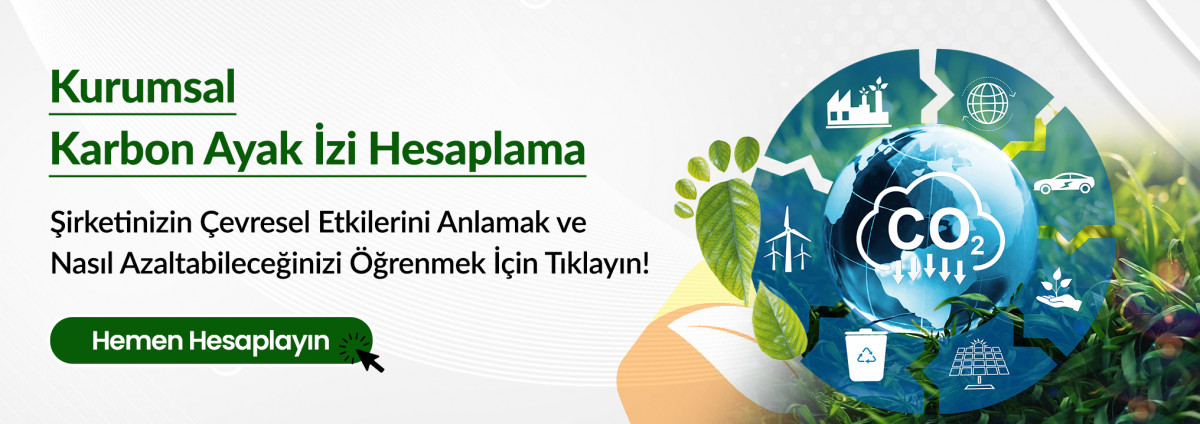 Kurumsal
Karbon Ayak İzi Hesaplama

Şirketinizin Çevresel Etkilerini Anlamak ve Nasıl Azaltabileceğinizi Öğrenmek İçin Tıklayın!

Hemen Hesaplayın

$CO_2$